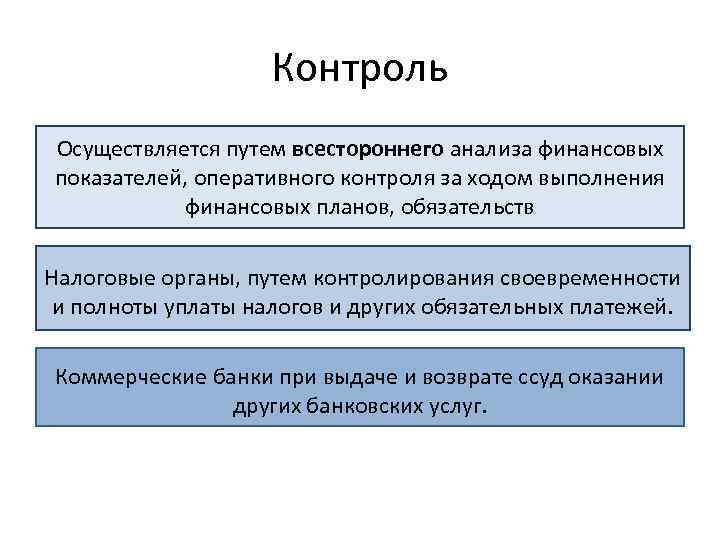 Контроль

Осуществляется путем всестороннего анализа финансовых показателей, оперативного контроля за ходом выполнения финансовых планов, обязательств

Налоговые органы, путем контролирования своевременности и полноты уплаты налогов и других обязательных платежей.

Коммерческие банки при выдаче и возврате ссуд оказании других банковских услуг.